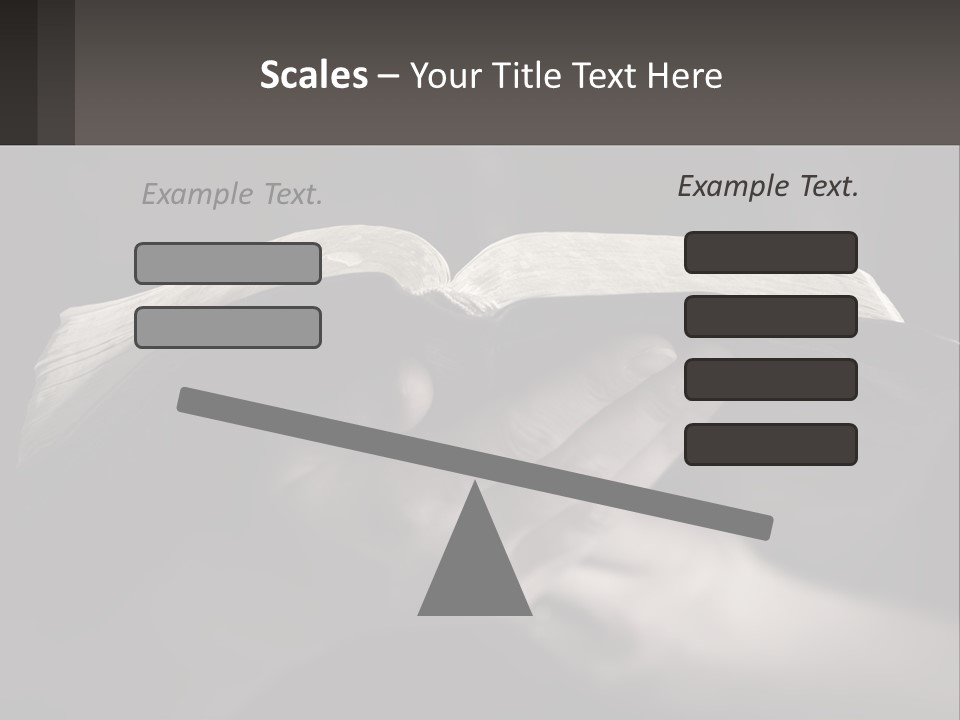 Scales – Your Title Text Here

Example Text.

Example Text.